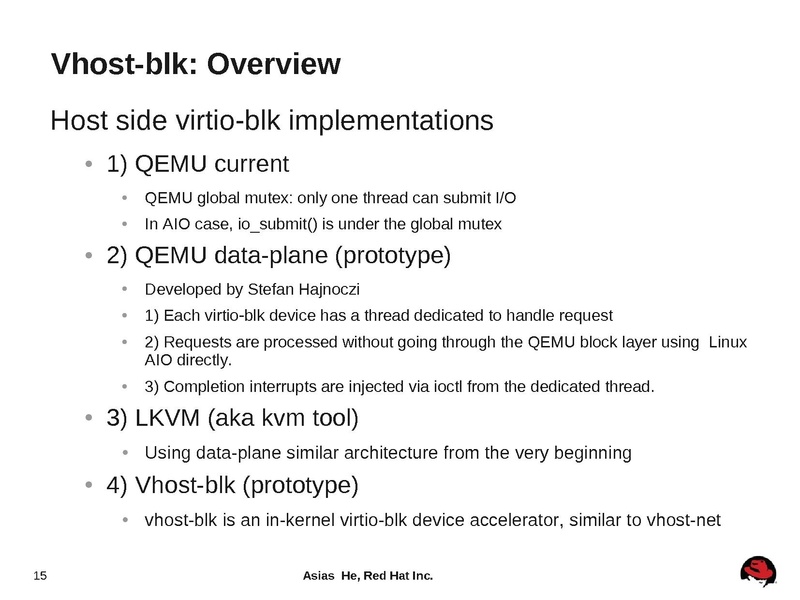 Vhost-blk: Overview

Host side virtio-blk implementations

• 1) QEMU current
  • QEMU global mutex: only one thread can submit I/O
  • In AIO case, io_submit() is under the global mutex
• 2) QEMU data-plane (prototype)
  • Developed by Stefan Hajnoczi
  • 1) Each virtio-blk device has a thread dedicated to handle request
  • 2) Requests are processed without going through the QEMU block layer using Linux AIO directly.
  • 3) Completion interrupts are injected via ioctl from the dedicated thread.
• 3) LKVM (aka kvm tool)
  • Using data-plane similar architecture from the very beginning
• 4) Vhost-blk (prototype)
  • vhost-blk is an in-kernel virtio-blk device accelerator, similar to vhost-net

15

Asias He, Red Hat Inc.